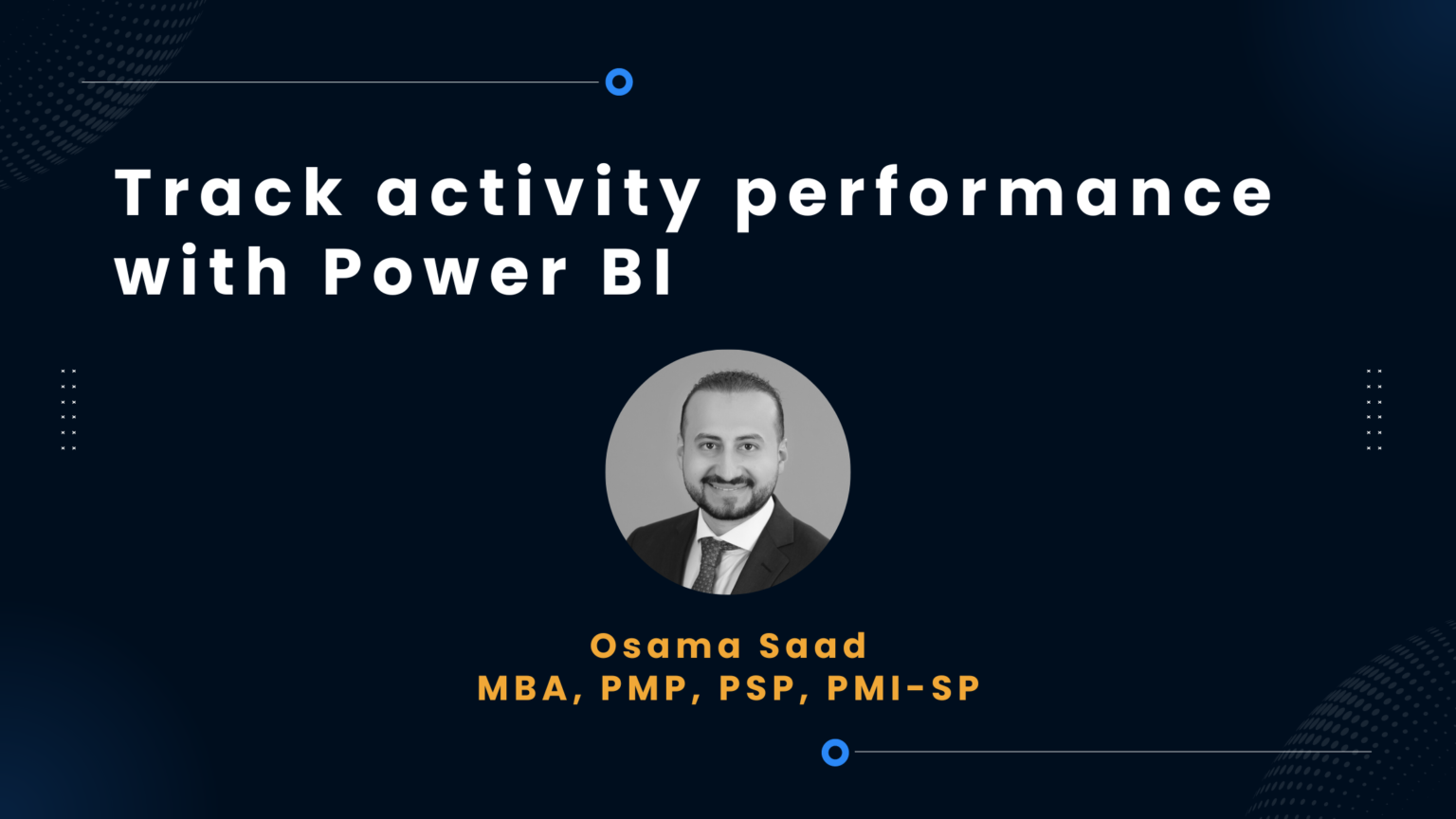 Track activity performance with Power BI

Osama Saad
MBA, PMP, PSP, PMI-SP